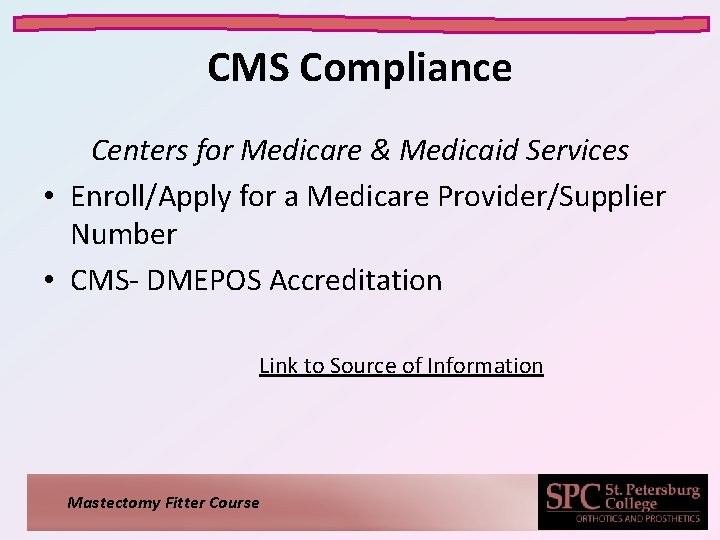 CMS Compliance

Centers for Medicare & Medicaid Services

• Enroll/Apply for a Medicare Provider/Supplier Number
• CMS- DMEPOS Accreditation

Link to Source of Information

Mastectomy Fitter Course

SPC St. Petersburg College
ORTHOTICS AND PROSTHETICS